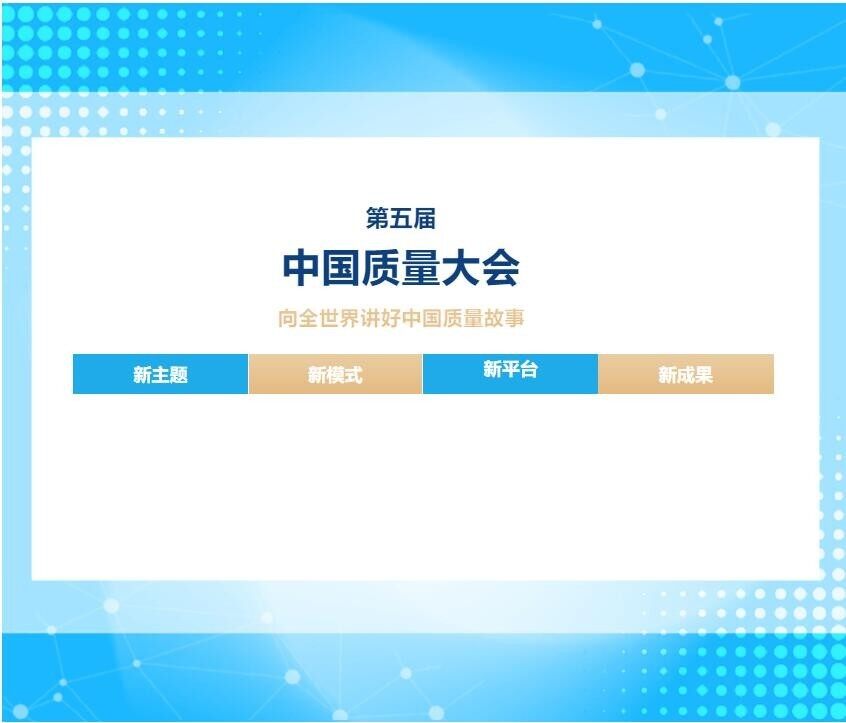 第五届

中国质量大会

向全世界讲好中国质量故事

新主题 新模式 新平台 新成果